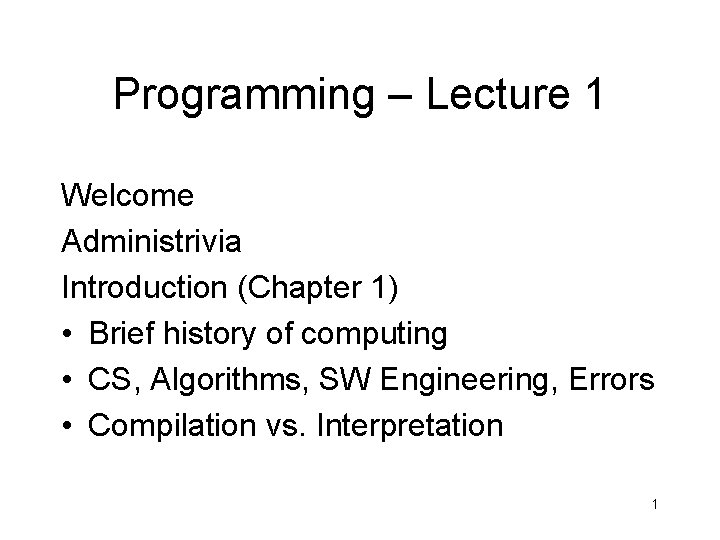 Programming – Lecture 1

Welcome

Administrivia

Introduction (Chapter 1)

• Brief history of computing

• CS, Algorithms, SW Engineering, Errors

• Compilation vs. Interpretation

1